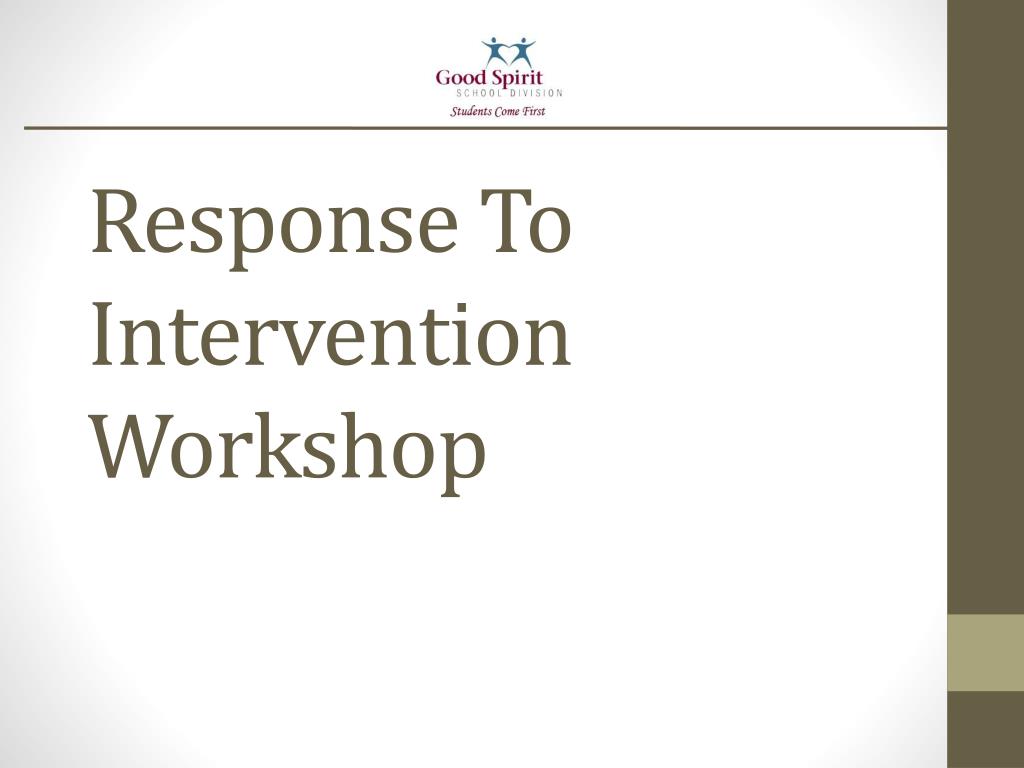 Good Spirit
SCHOOL DIVISION
Students Come First

Response To Intervention Workshop